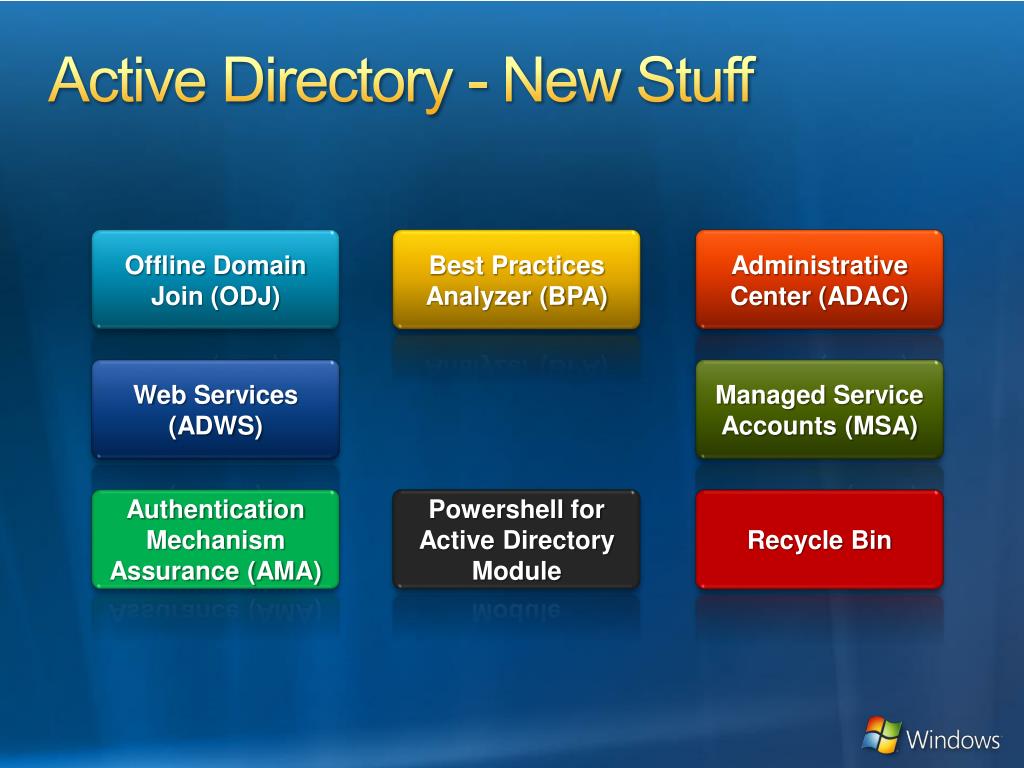 Active Directory - New Stuff

Offline Domain Join (ODJ)

Best Practices Analyzer (BPA)

Administrative Center (ADAC)

Web Services (ADWS)

Managed Service Accounts (MSA)

Authentication Mechanism Assurance (AMA)

Powershell for Active Directory Module

Recycle Bin

Windows